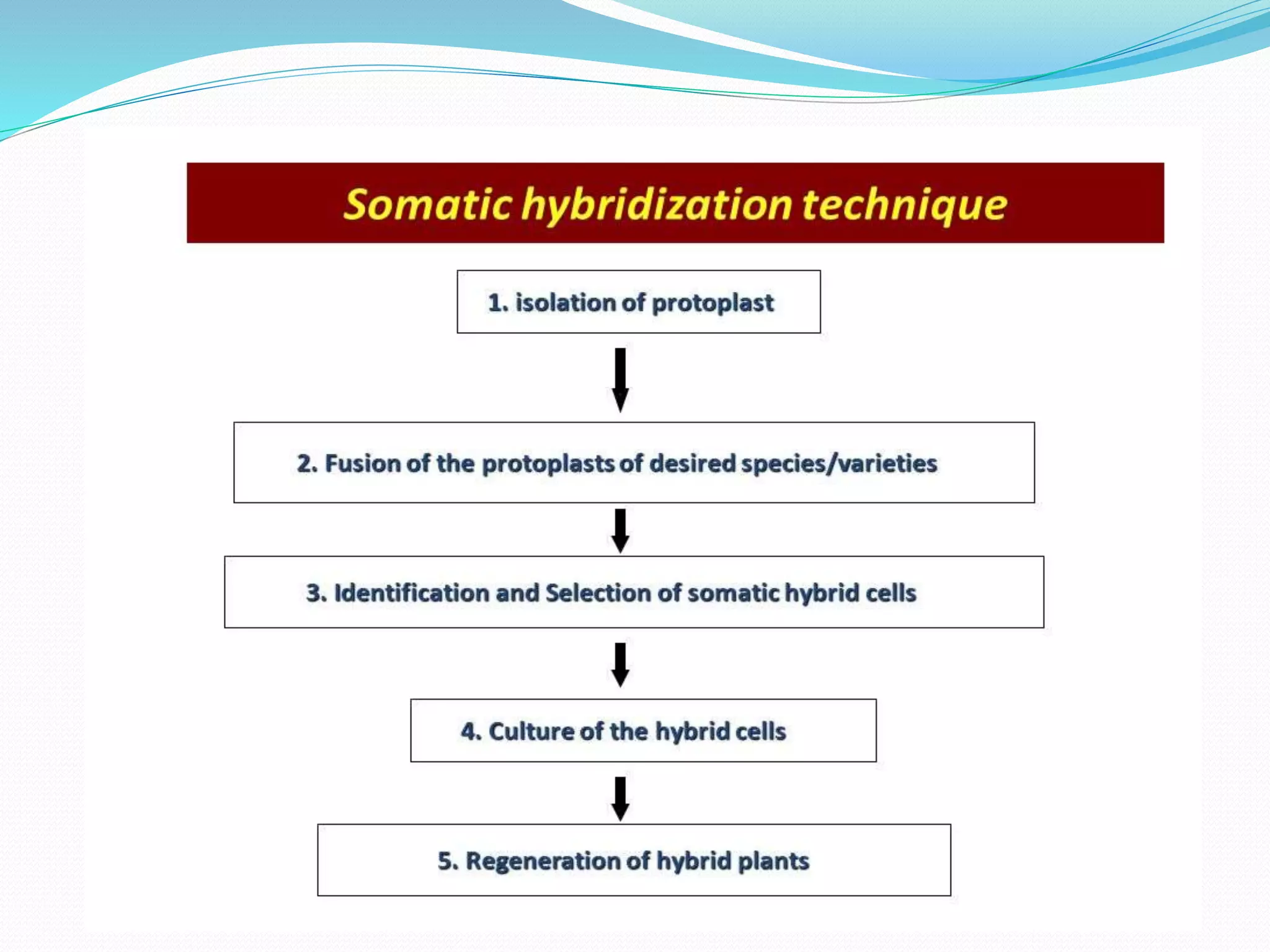 Somatic hybridization technique

1. isolation of protoplast

2. Fusion of the protoplasts of desired species/varieties

3. Identification and Selection of somatic hybrid cells

4. Culture of the hybrid cells

5. Regeneration of hybrid plants